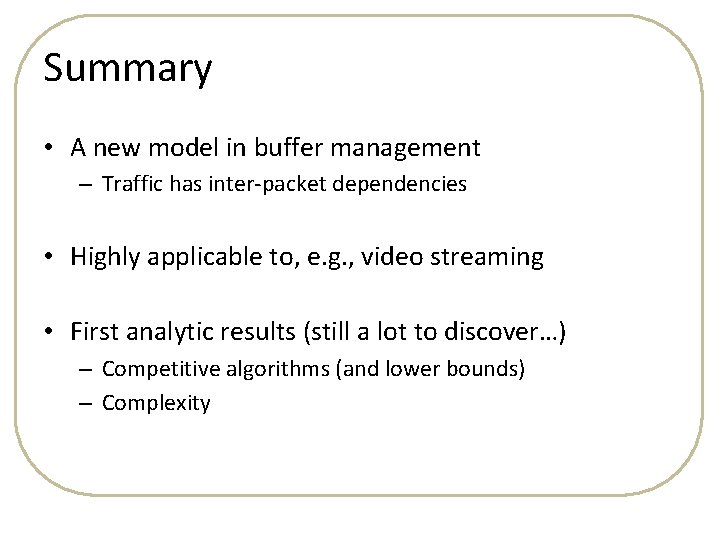 Summary

• A new model in buffer management
– Traffic has inter-packet dependencies

• Highly applicable to, e.g., video streaming

• First analytic results (still a lot to discover…)
– Competitive algorithms (and lower bounds)
– Complexity